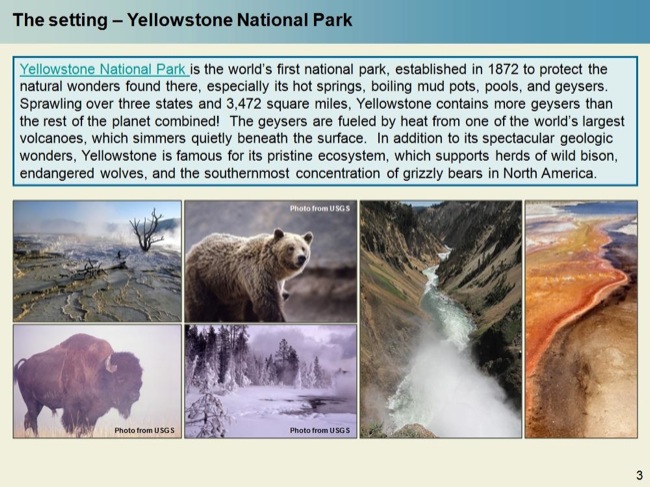 The setting – Yellowstone National Park

Yellowstone National Park is the world's first national park, established in 1872 to protect the natural wonders found there, especially its hot springs, boiling mud pots, pools, and geysers. Sprawling over three states and 3,472 square miles, Yellowstone contains more geysers than the rest of the planet combined! The geysers are fueled by heat from one of the world's largest volcanoes, which simmers quietly beneath the surface. In addition to its spectacular geologic wonders, Yellowstone is famous for its pristine ecosystem, which supports herds of wild bison, endangered wolves, and the southernmost concentration of grizzly bears in North America.

Photo from USGS

Photo from USGS

Photo from USGS

3